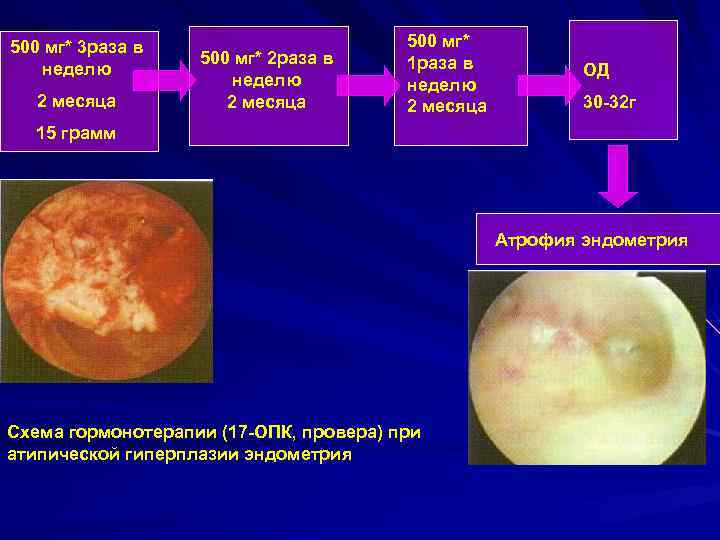 500 мг* 3раза в неделю

2 месяца

15 грамм

500 мг* 2раза в неделю

2 месяца

500 мг*

1раза в неделю

2 месяца

ОД

30-32г

Атрофия эндометрия

Схема гормонотерапии (17-ОПК, провера) при атипической гиперплазии эндометрия